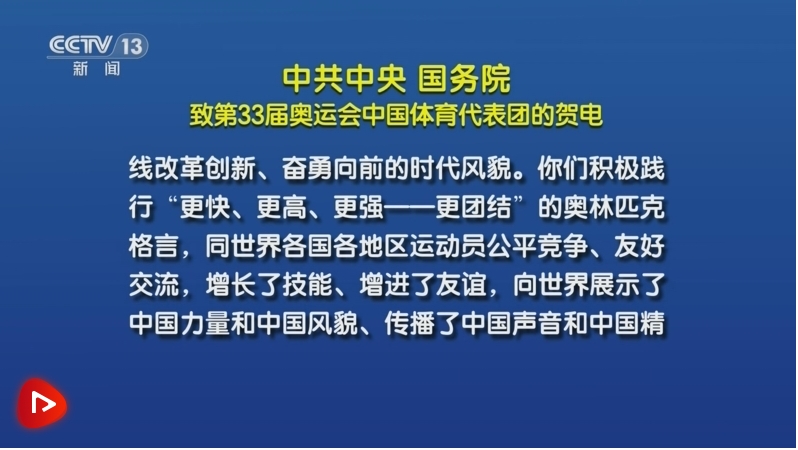 CCTV 13
新闻

中共中央 国务院
致第33届奥运会中国体育代表团的贺电

线改革创新、奋勇向前的时代风貌。你们积极践行“更快、更高、更强——更团结”的奥林匹克格言，同世界各国各地区运动员公平竞争、友好交流，增长了技能、增进了友谊，向世界展示了中国力量和中国风貌、传播了中国声音和中国精